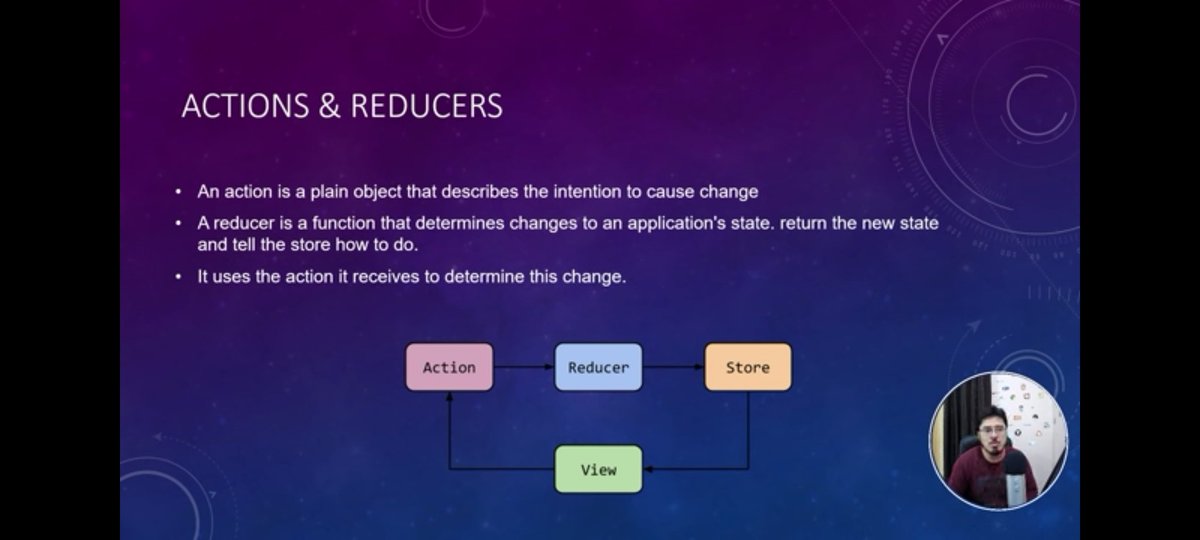 ACTIONS & REDUCERS

• An action is a plain object that describes the intention to cause change

• A reducer is a function that determines changes to an application's state. return the new state and tell the store how to do.

• It uses the action it receives to determine this change.

Action

Reducer

Store

View